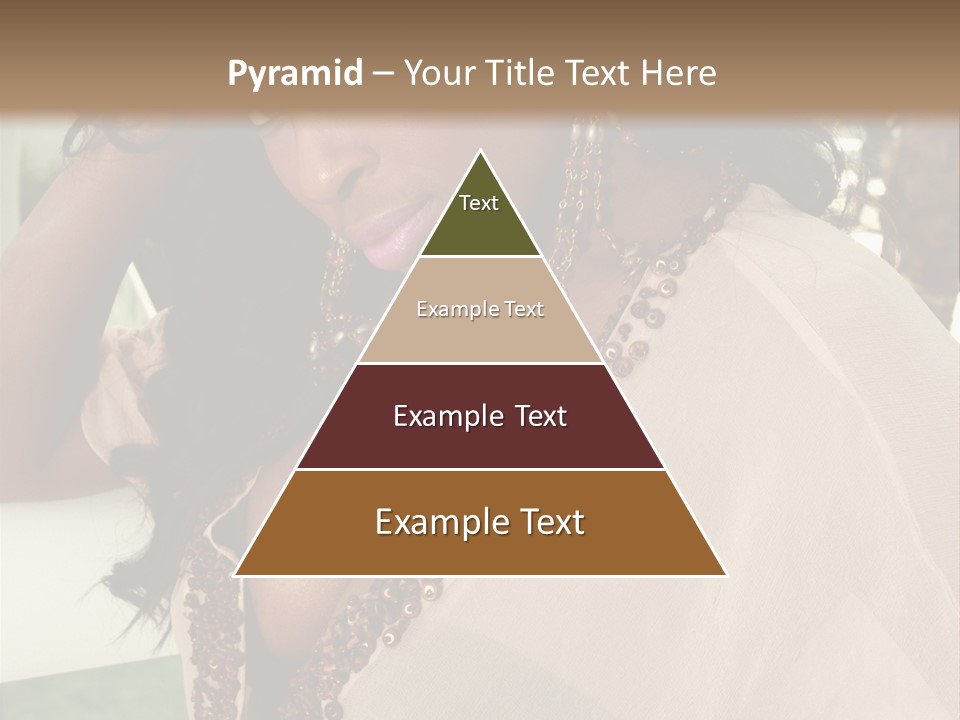 Pyramid – Your Title Text Here

Text

Example Text

Example Text

Example Text